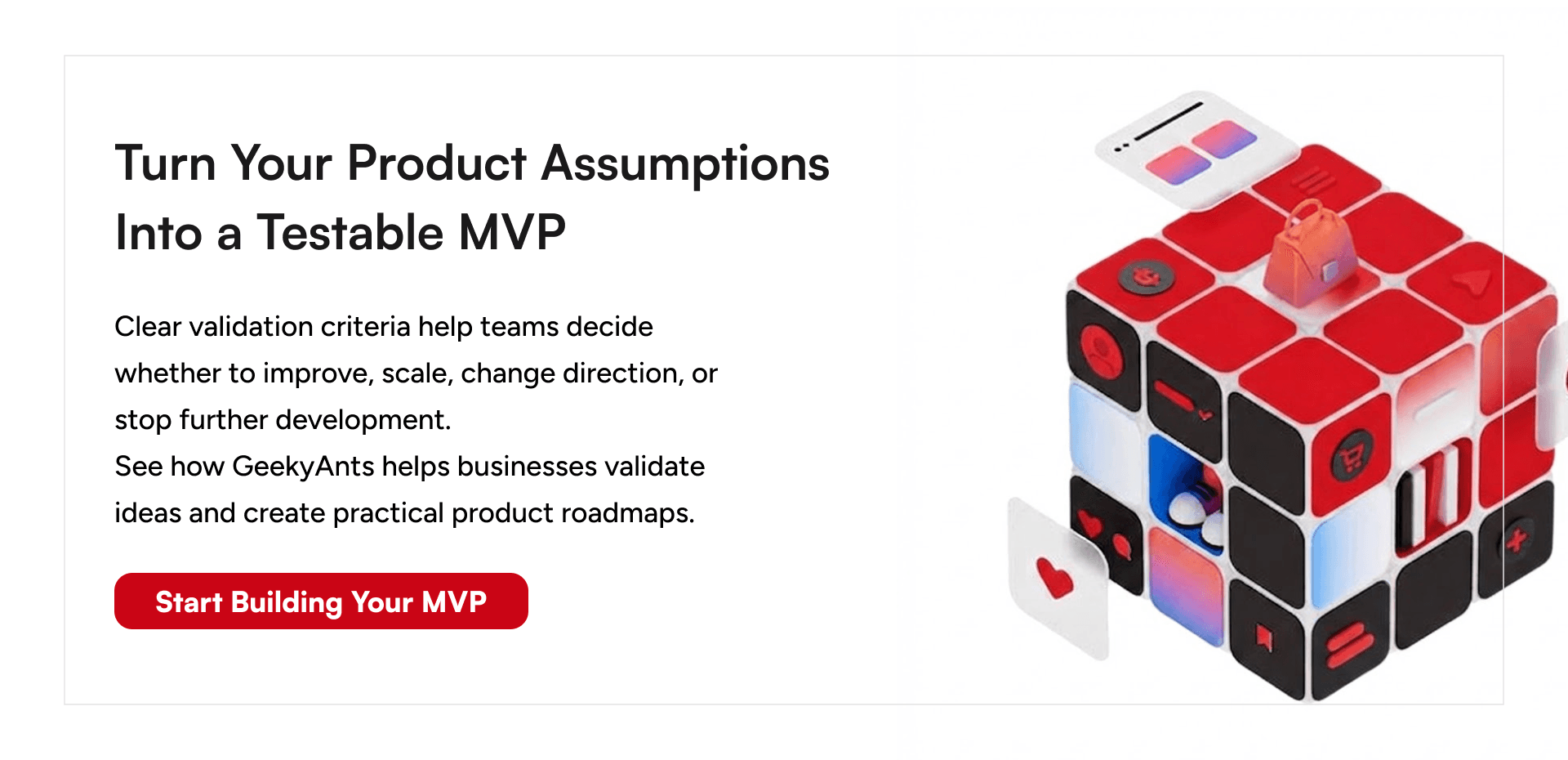 Turn Your Product Assumptions Into a Testable MVP

Clear validation criteria help teams decide whether to improve, scale, change direction, or stop further development.
See how GeekyAnts helps businesses validate ideas and create practical product roadmaps.

Start Building Your MVP